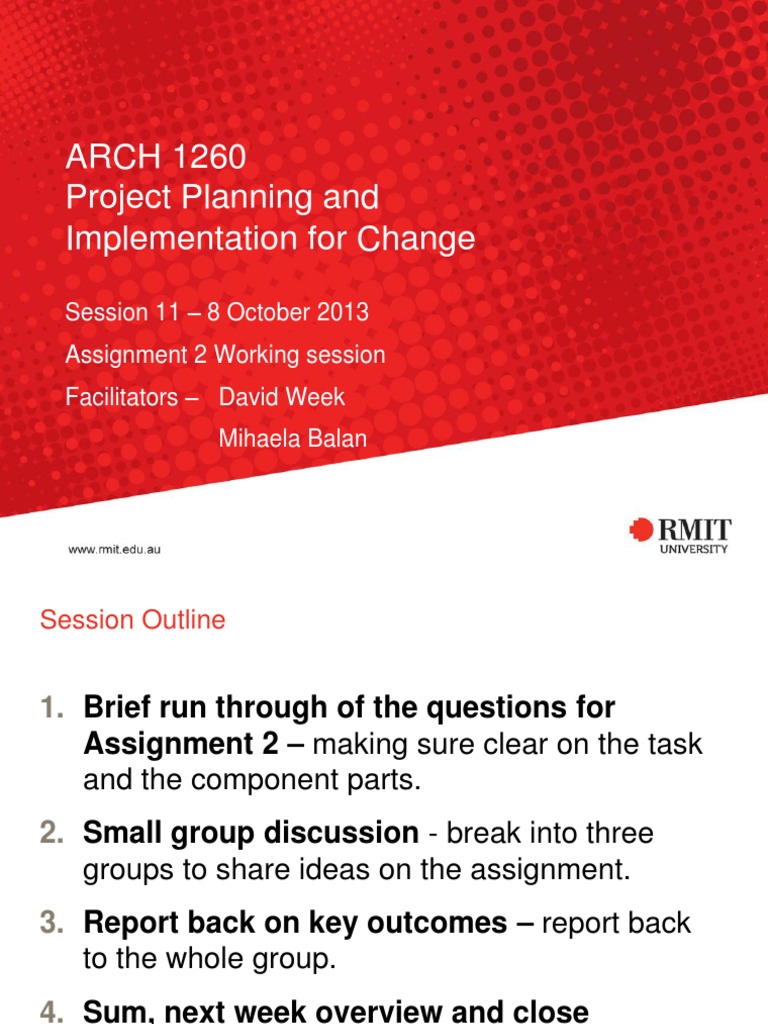 ARCH 1260
Project Planning and Implementation for Change

Session 11 – 8 October 2013

Assignment 2 Working session

Facilitators – David Week
Mihaela Balan

www.rmit.edu.au

RMIT UNIVERSITY

Session Outline

1. Brief run through of the questions for Assignment 2 – making sure clear on the task and the component parts.

2. Small group discussion - break into three groups to share ideas on the assignment.

3. Report back on key outcomes – report back to the whole group.

4. Sum, next week overview and close